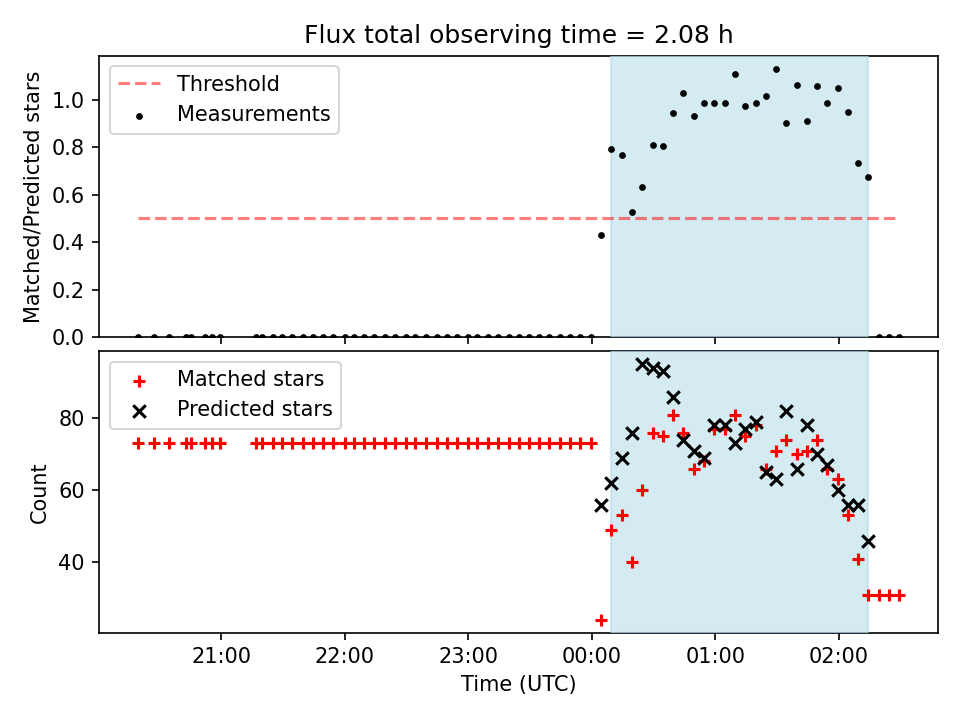 Flux total observing time = 2.08 h

Threshold
Measurements

Matched/Predicted stars

1.0
0.8
0.6
0.4
0.2
0.0

Matched stars
Predicted stars

Count

80
60
40

21:00
22:00
23:00
00:00
01:00
02:00

Time (UTC)